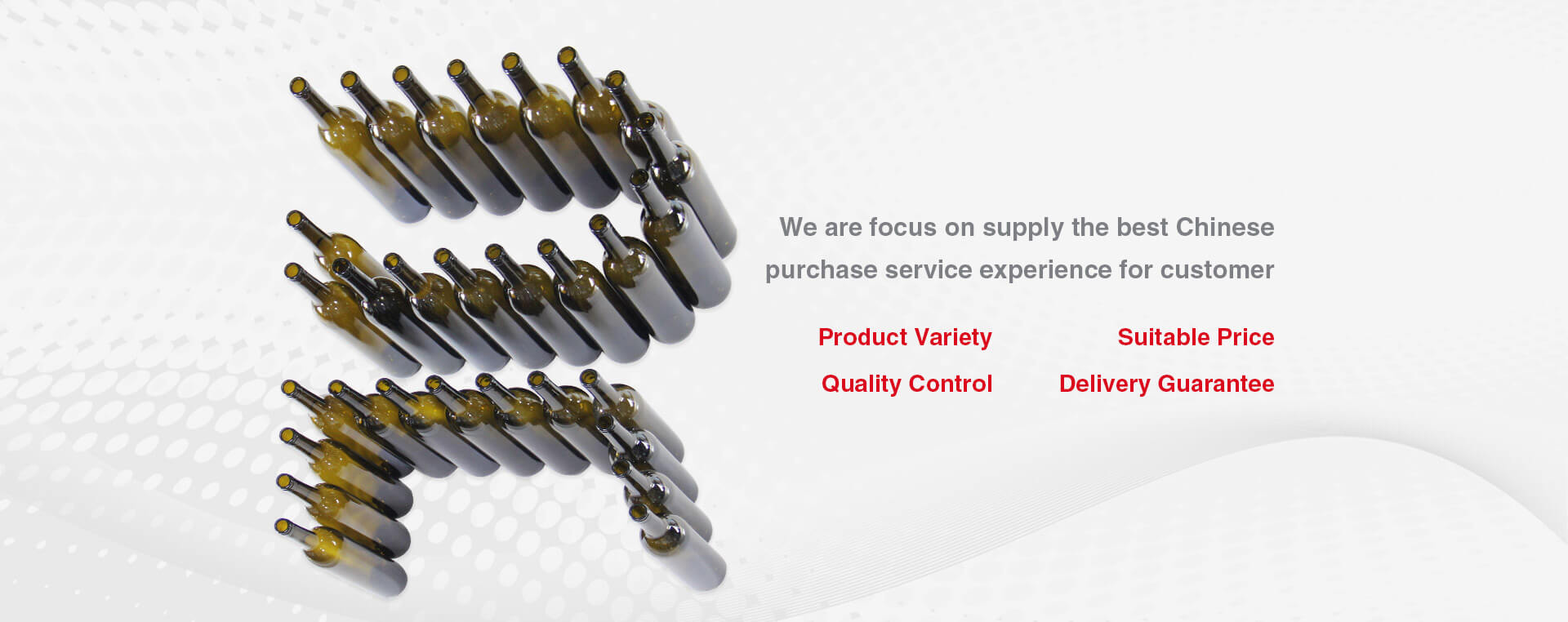 We are focus on supply the best Chinese purchase service experience for customer

Product Variety
Suitable Price
Quality Control
Delivery Guarantee